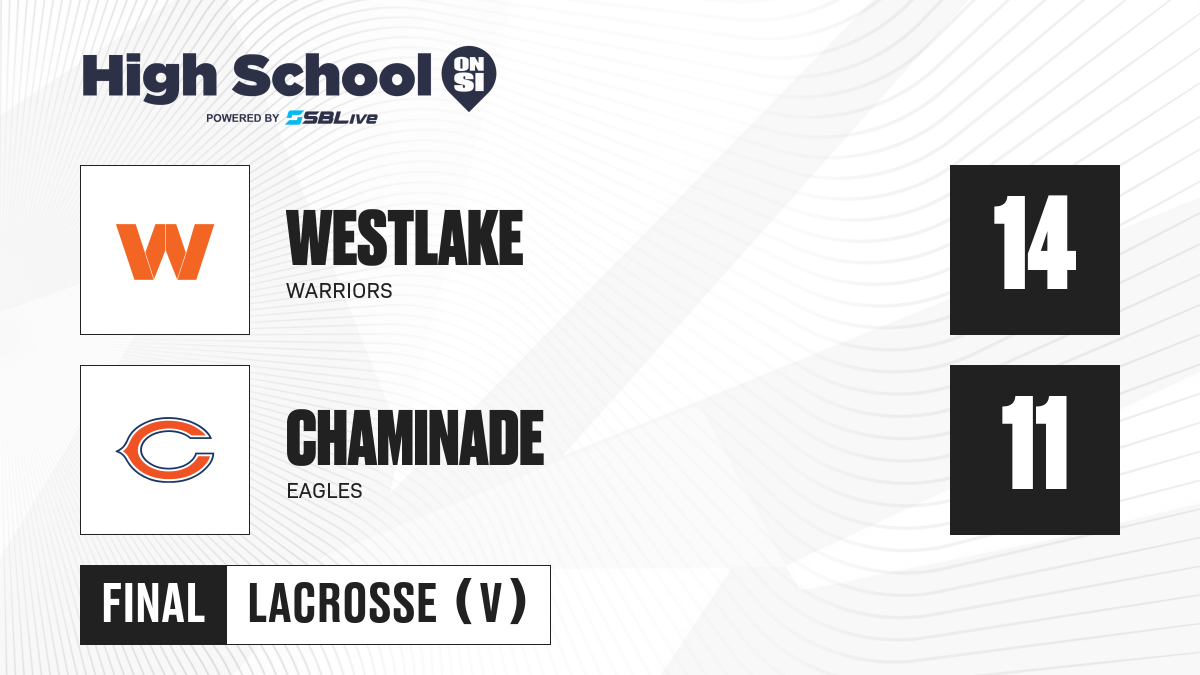 High School ON SI
POWERED BY SBLive

W

WESTLAKE
WARRIORS

14

C

CHAMINADE
EAGLES

11

FINAL LACROSSE (V)